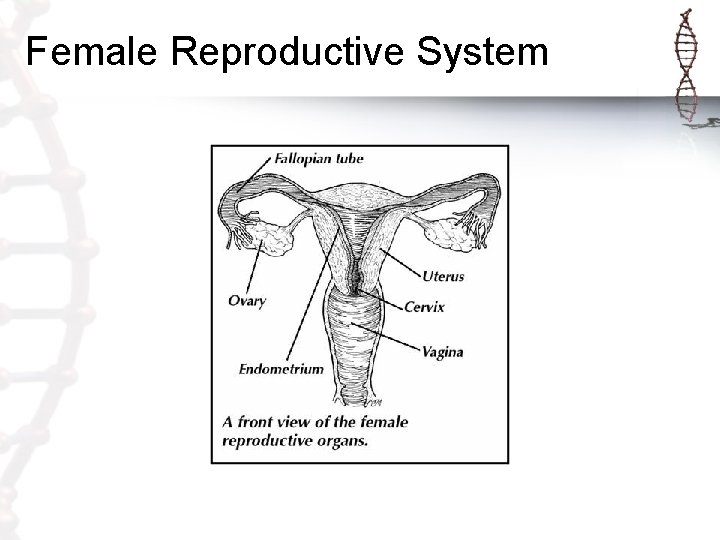 Female Reproductive System

Fallopian tube

Ovary

Uterus

Cervix

Vagina

Endometrium

A front view of the female reproductive organs.